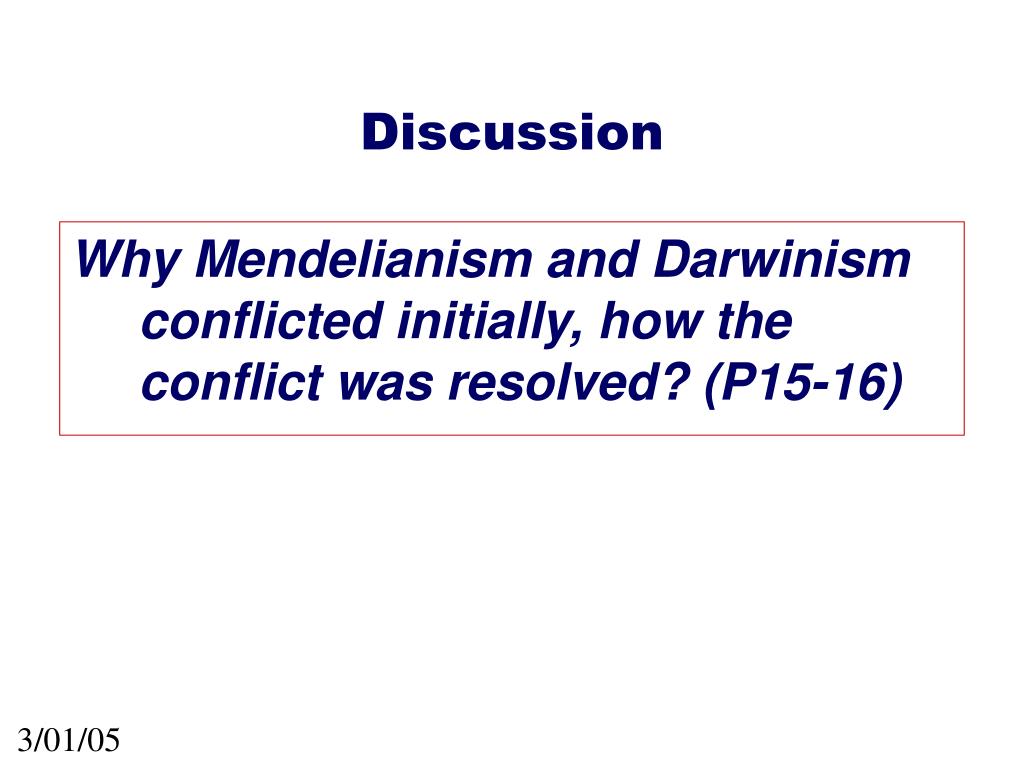 Discussion

Why Mendelianism and Darwinism conflicted initially, how the conflict was resolved? (P15-16)

3/01/05